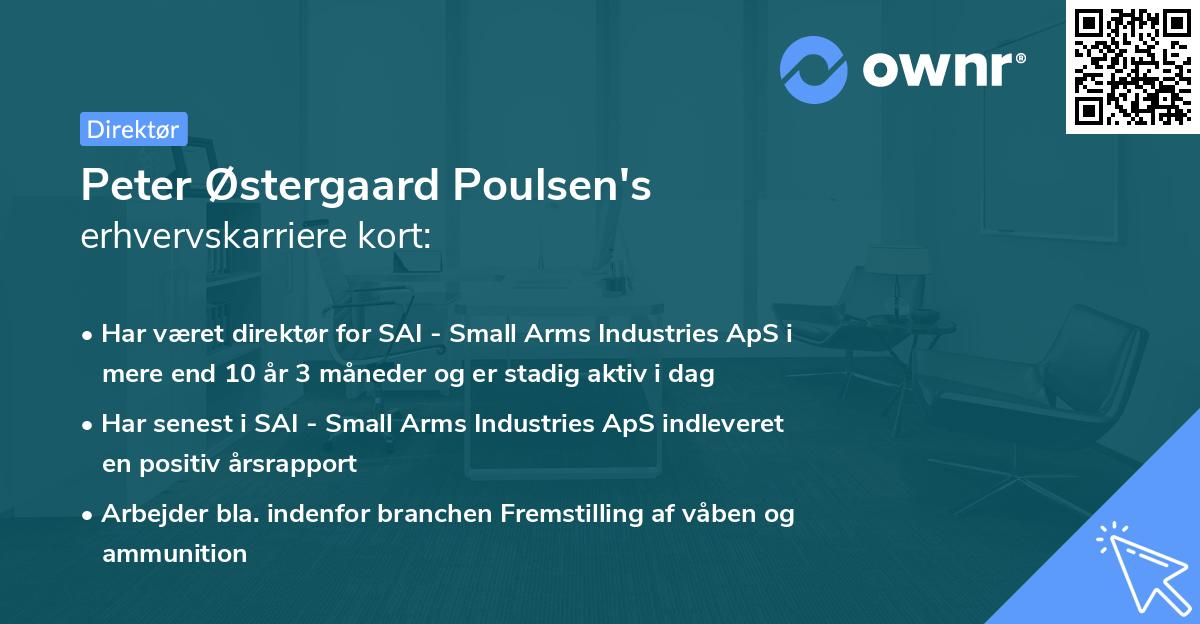 ownr®

Direktør

Peter Østergaard Poulsen's
erhvervskarriere kort:

• Har været direktør for SAI - Small Arms Industries ApS i mere end 10 år 3 måneder og er stadig aktiv i dag

• Har senest i SAI - Small Arms Industries ApS indleveret en positiv årsrapport

• Arbejder bla. indenfor branchen Fremstilling af våben og ammunition